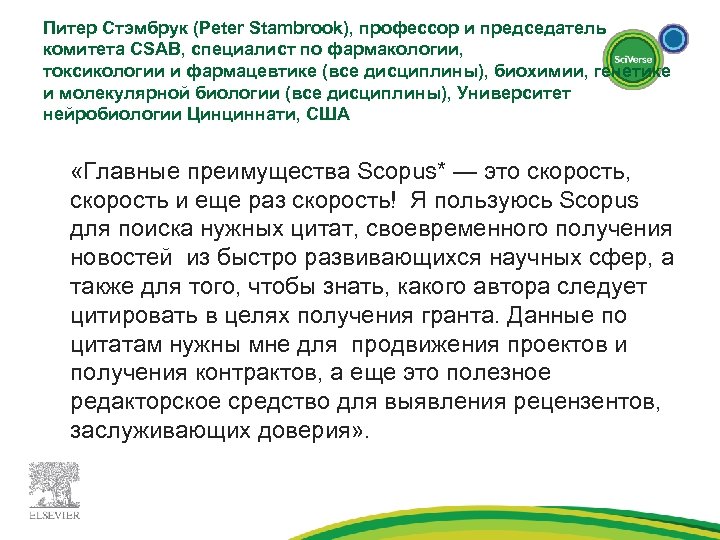 Питер Стэмбрук (Peter Stambrook), профессор и председатель комитета CSAB, специалист по фармакологии, токсикологии и фармацевтике (все дисциплины), биохимии, генетике и молекулярной биологии (все дисциплины), Университет нейробиологии Цинциннати, США

SciVerse

«Главные преимущества Scopus* — это скорость, скорость и еще раз скорость! Я пользуюсь Scopus для поиска нужных цитат, своевременного получения новостей из быстро развивающихся научных сфер, а также для того, чтобы знать, какого автора следует цитировать в целях получения гранта. Данные по цитатам нужны мне для продвижения проектов и получения контрактов, а еще это полезное редакторское средство для выявления рецензентов, заслуживающих доверия».

ELSEVIER